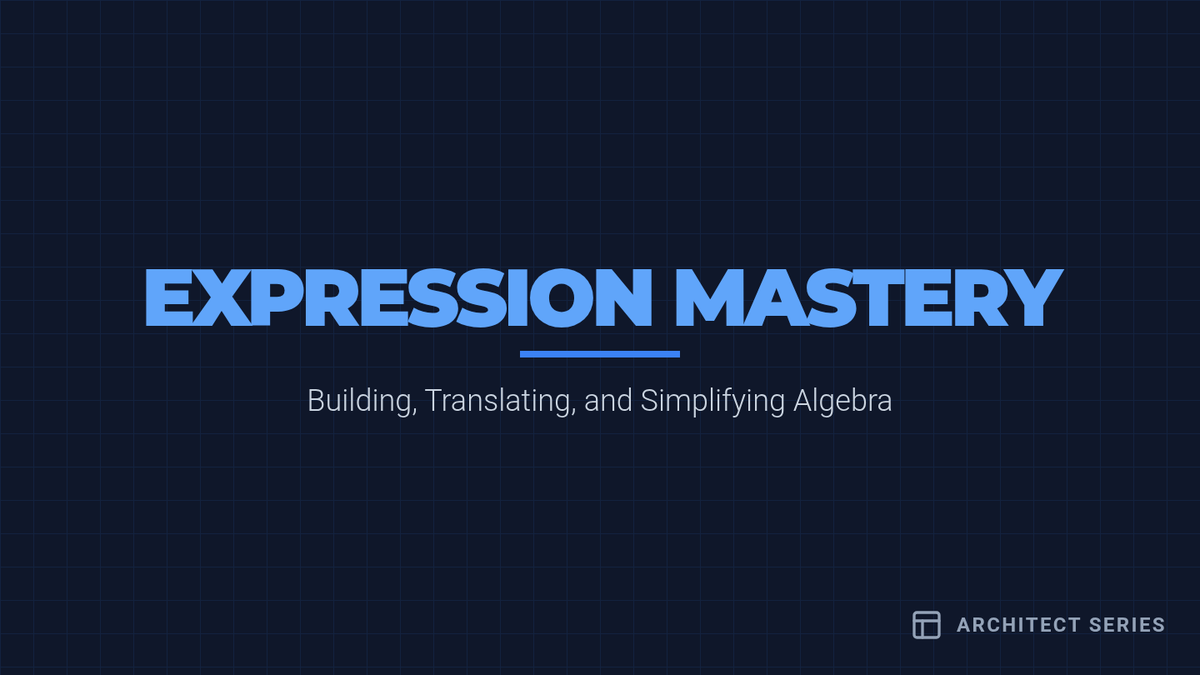 EXPRESSION MASTERY

Building, Translating, and Simplifying Algebra

ARCHITECT SERIES